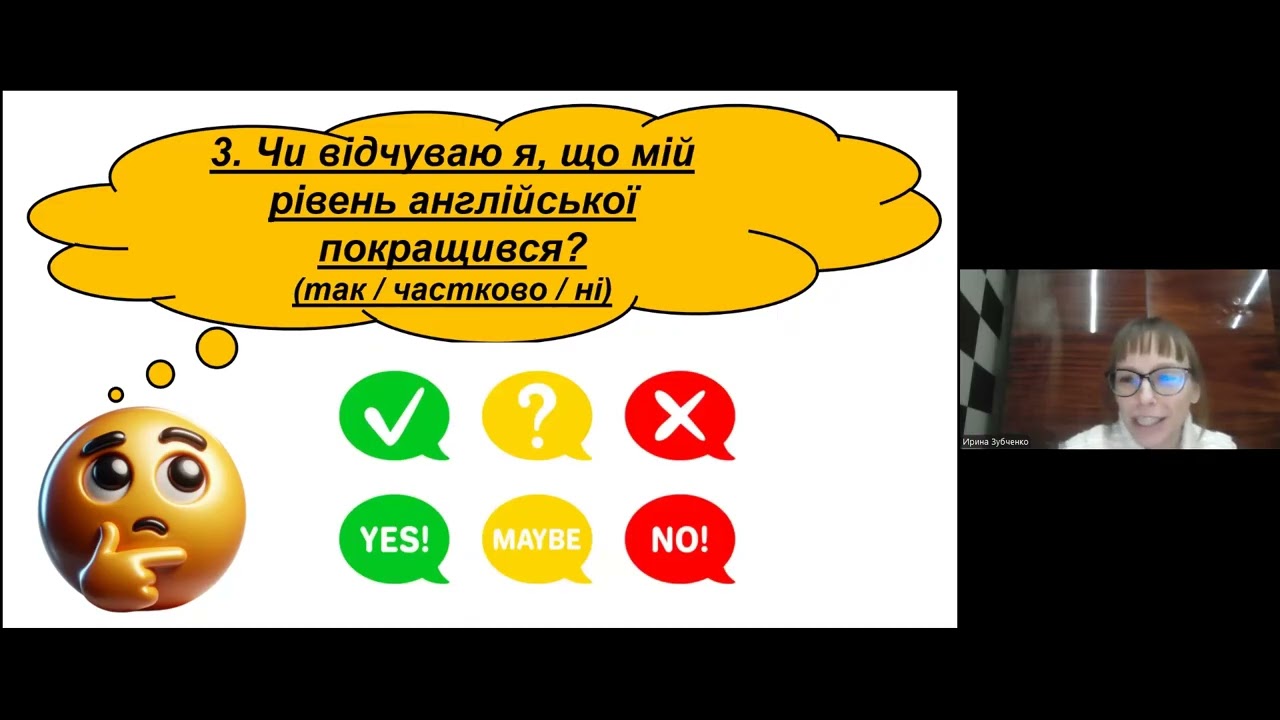 3. Чи відчуваю я, що мій рівень англійської покращився?
(так / частково / ні)

?

YES!

MAYBE

NO!

Ирина Зубченко